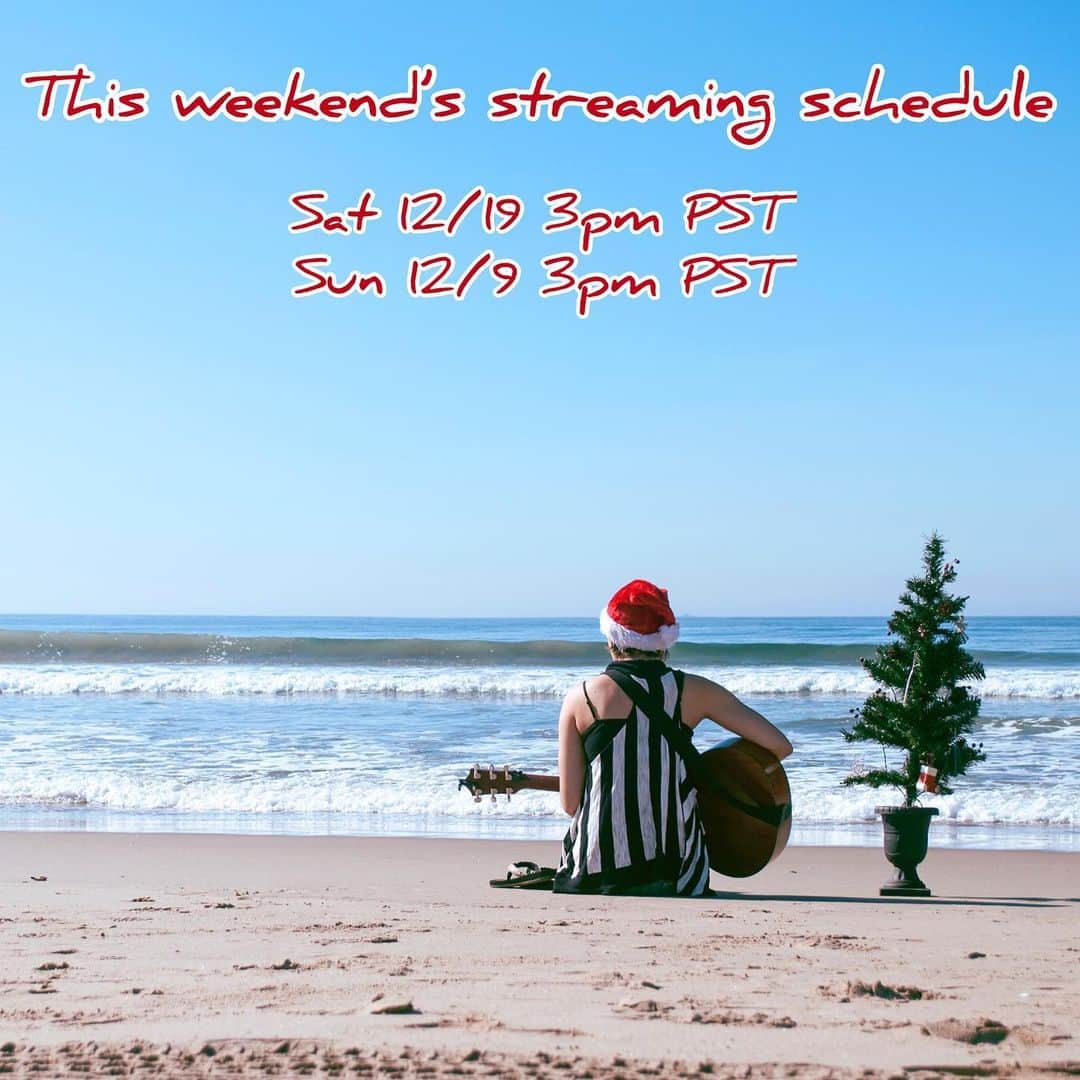 This weekend's streaming schedule

Sat 12/19 3pm PST
Sun 12/9 3pm PST